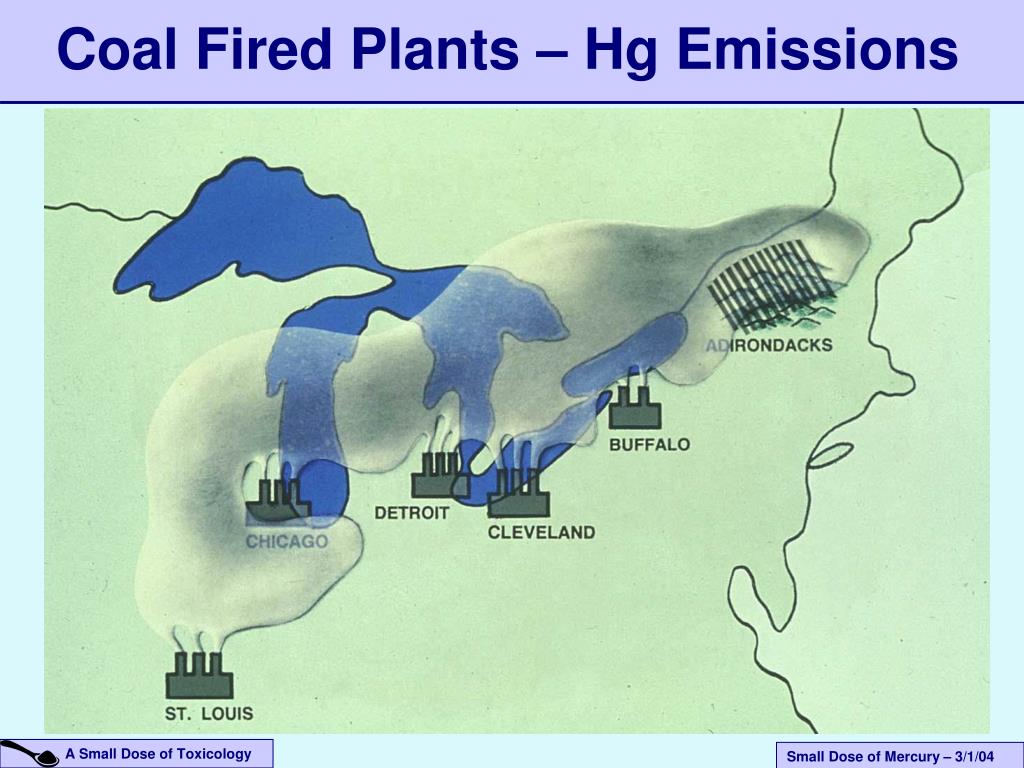 Coal Fired Plants – Hg Emissions

ADIRONDACKS

BUFFALO

DETROIT

CLEVELAND

CHICAGO

ST. LOUIS

A Small Dose of Toxicology

Small Dose of Mercury – 3/1/04